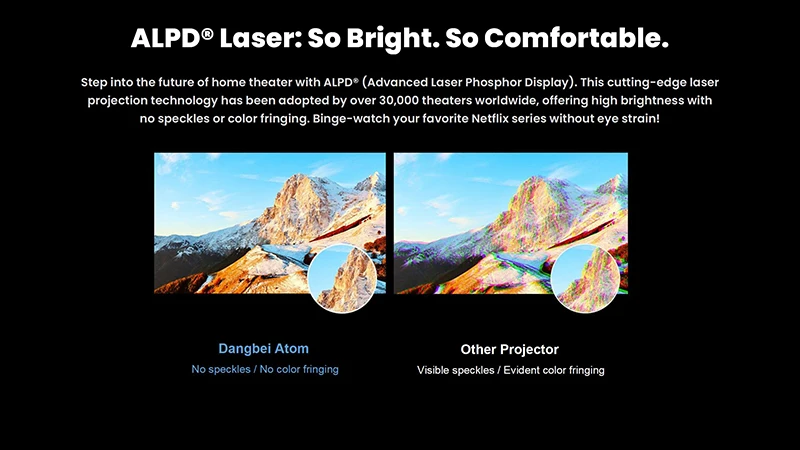 ALPD® Laser: So Bright. So Comfortable.

Step into the future of home theater with ALPD® (Advanced Laser Phosphor Display). This cutting-edge laser projection technology has been adopted by over 30,000 theaters worldwide, offering high brightness with no speckles or color fringing. Binge-watch your favorite Netflix series without eye strain!

Dangbei Atom
No speckles / No color fringing

Other Projector
Visible speckles / Evident color fringing